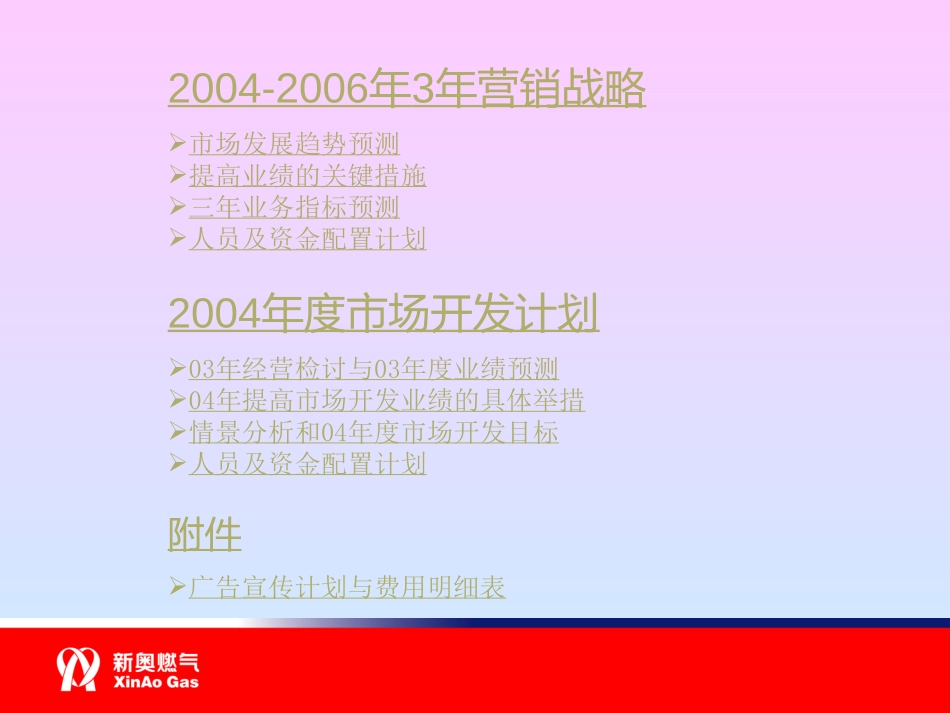 2004-2006年3年营销战略

➢市场发展趋势预测
➢提高业绩的关键措施
➢三年业务指标预测
➢人员及资金配置计划

2004年度市场开发计划

➢03年经营检讨与03年度业绩预测
➢04年提高市场开发业绩的具体举措
➢情景分析和04年度市场开发目标
➢人员及资金配置计划

附件

➢广告宣传计划与费用明细表

新奥燃气
XinAo Gas